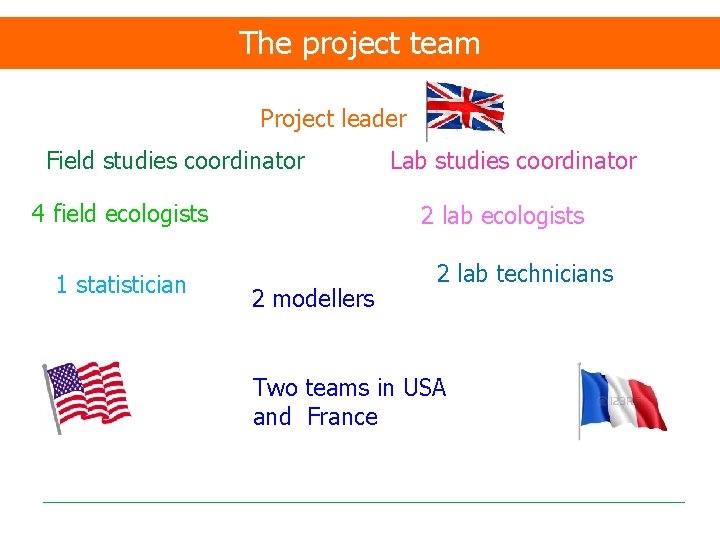 The project team

Project leader

Field studies coordinator

Lab studies coordinator

4 field ecologists

2 lab ecologists

1 statistician

2 modellers

2 lab technicians

Two teams in USA and France

©123RF